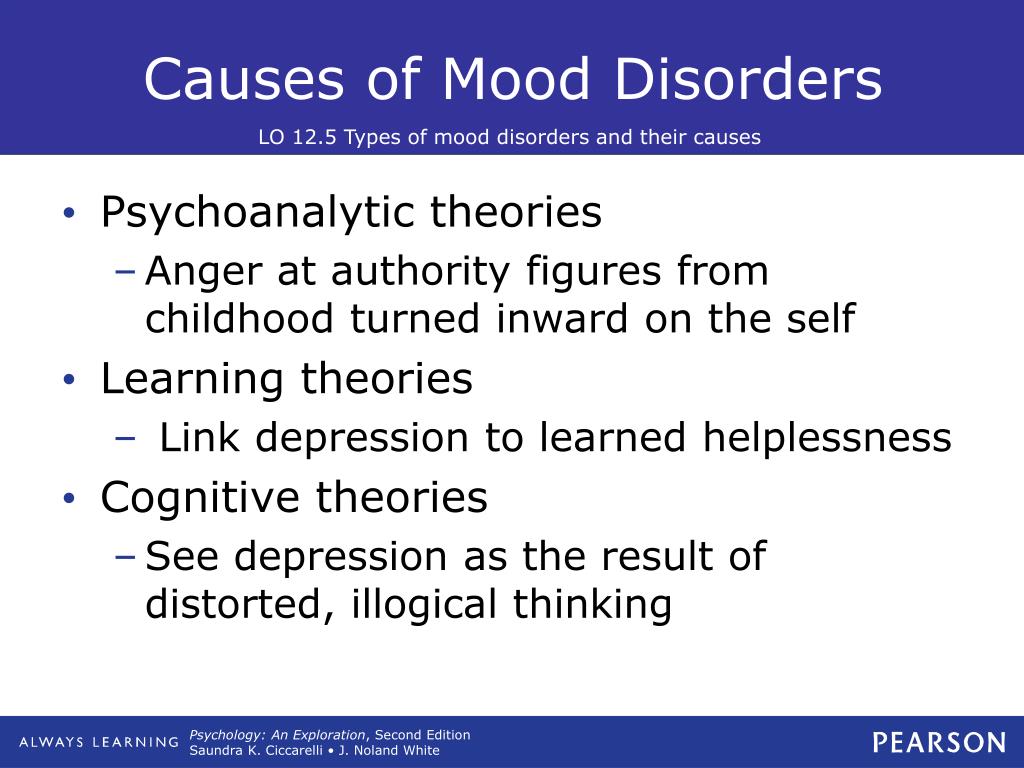 Causes of Mood Disorders

LO 12.5 Types of mood disorders and their causes

• Psychoanalytic theories
– Anger at authority figures from childhood turned inward on the self
• Learning theories
– Link depression to learned helplessness
• Cognitive theories
– See depression as the result of distorted, illogical thinking

ALWAYS LEARNING

Psychology: An Exploration, Second Edition
Saundra K. Ciccarelli • J. Noland White

PEARSON